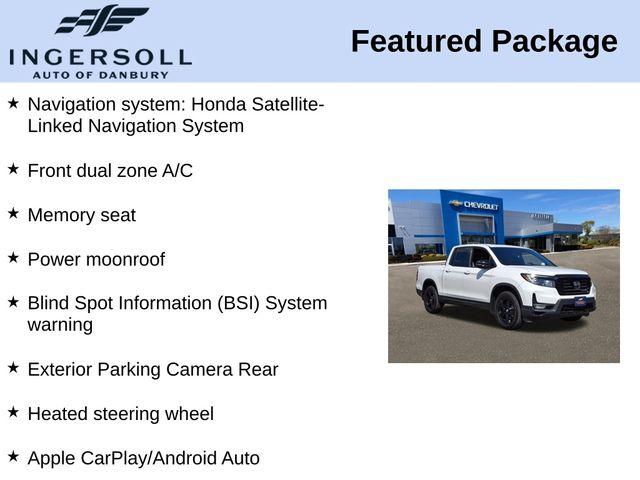 INGERSOLL
AUTO OF DANBURY

Featured Package

★ Navigation system: Honda Satellite-Linked Navigation System

★ Front dual zone A/C

★ Memory seat

★ Power moonroof

★ Blind Spot Information (BSI) System warning

★ Exterior Parking Camera Rear

★ Heated steering wheel

★ Apple CarPlay/Android Auto

CHEVROLET